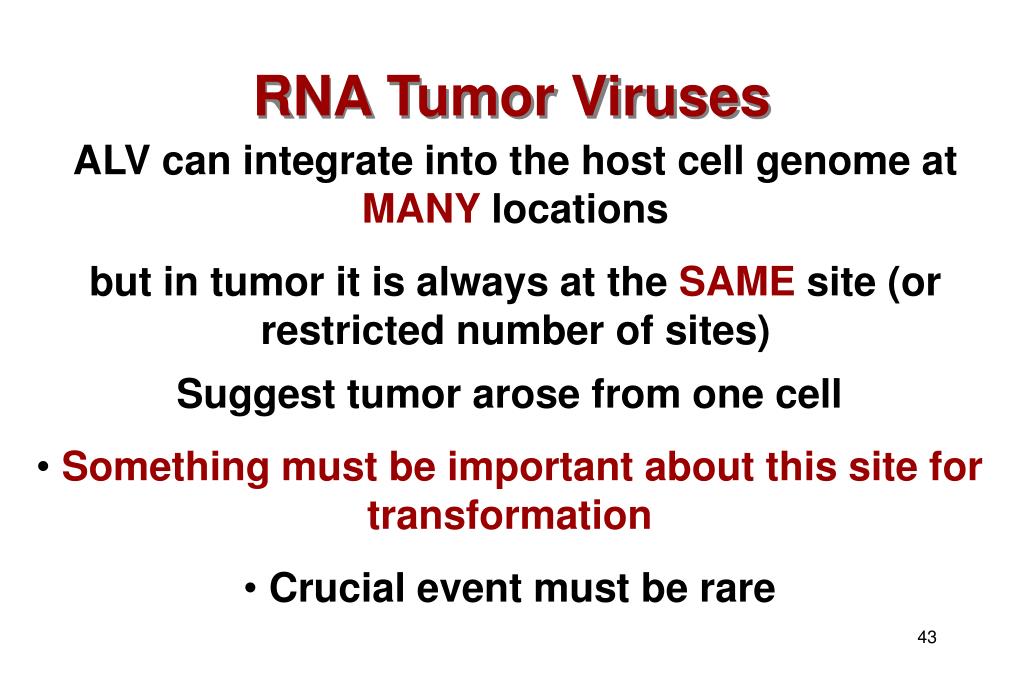 RNA Tumor Viruses

ALV can integrate into the host cell genome at MANY locations

but in tumor it is always at the SAME site (or restricted number of sites)

Suggest tumor arose from one cell

• Something must be important about this site for transformation

• Crucial event must be rare

43